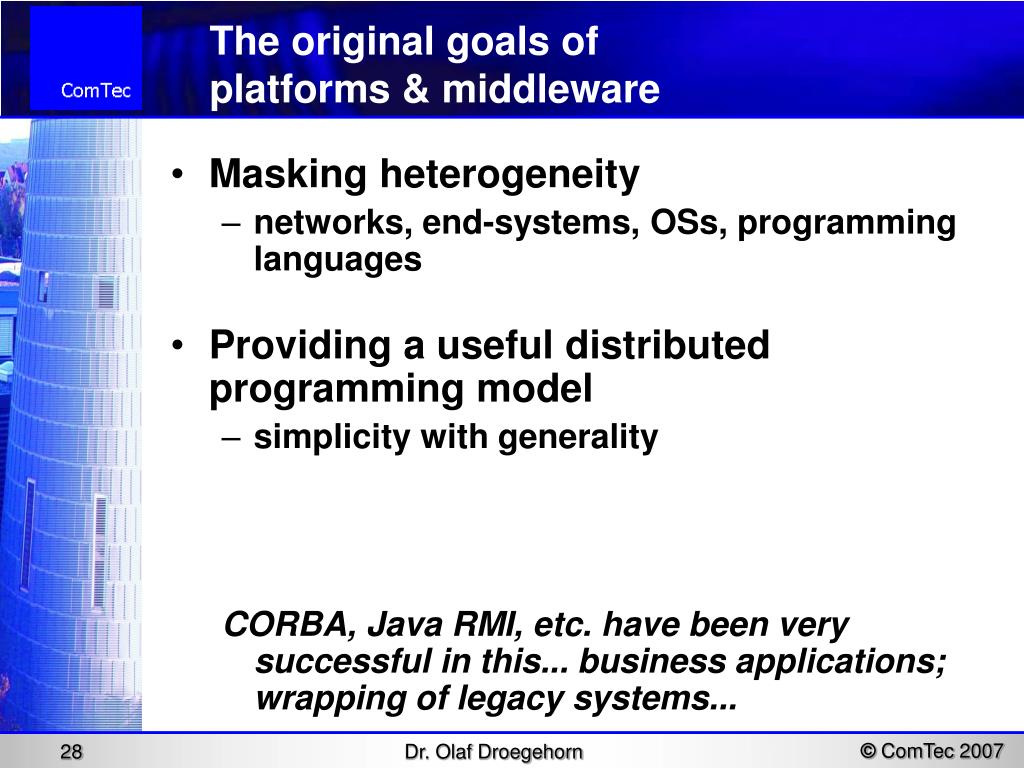 ComTec

The original goals of platforms & middleware

• Masking heterogeneity
– networks, end-systems, OSs, programming languages

• Providing a useful distributed programming model
– simplicity with generality

CORBA, Java RMI, etc. have been very successful in this... business applications; wrapping of legacy systems...

28

Dr. Olaf Droegehorn

© ComTec 2007